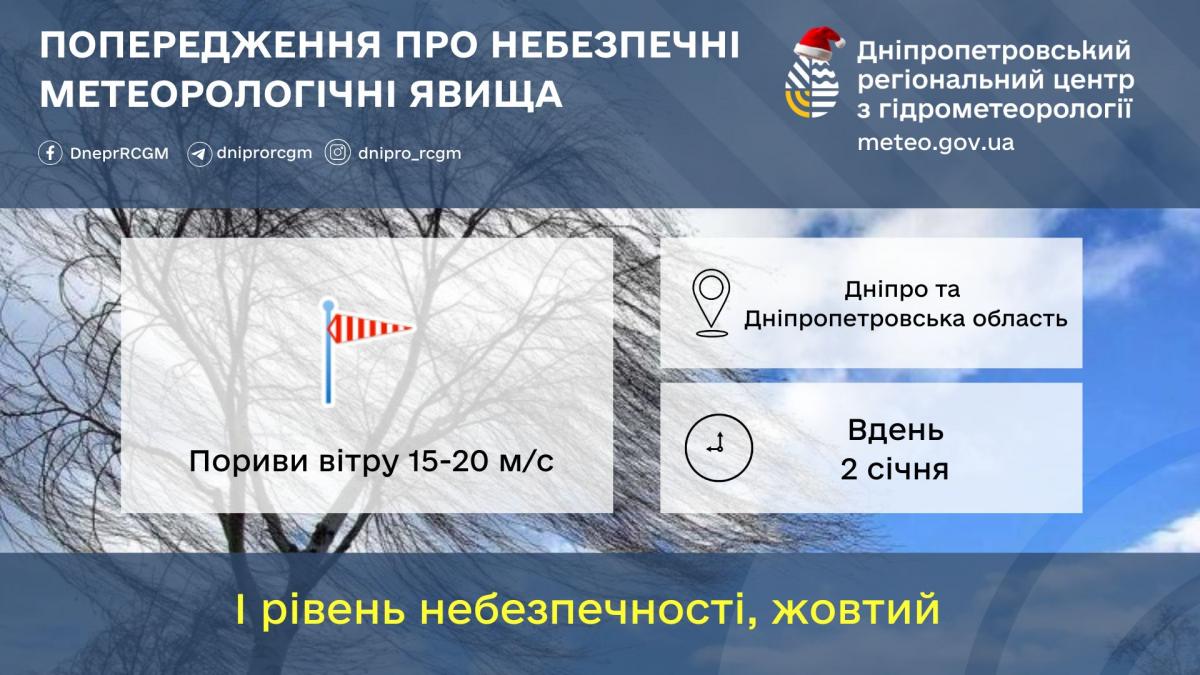 ПОПЕРЕДЖЕННЯ ПРО НЕБЕЗПЕЧНІ МЕТЕОРОЛОГІЧНІ ЯВИЩА

DneprRCGM dniprorcgm dnipro_rcgm

Дніпропетровський регіональний центр з гідрометеорології
meteo.gov.ua

Пориви вітру 15-20 м/с

Дніпро та Дніпропетровська область

Вдень
2 січня

I рівень небезпечності, жовтий